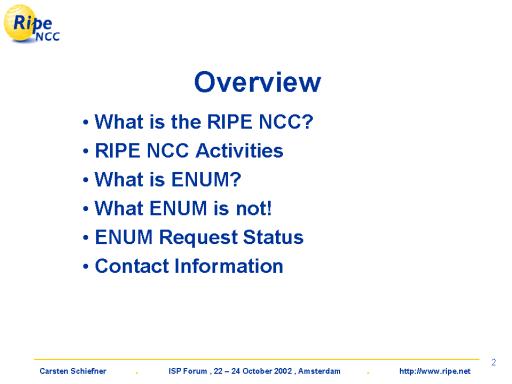 Ripe NCC

Overview

• What is the RIPE NCC?
• RIPE NCC Activities
• What is ENUM?
• What ENUM is not!
• ENUM Request Status
• Contact Information

2

Carsten Schiefner . ISP Forum , 22 – 24 October 2002 , Amsterdam . http://www.ripe.net